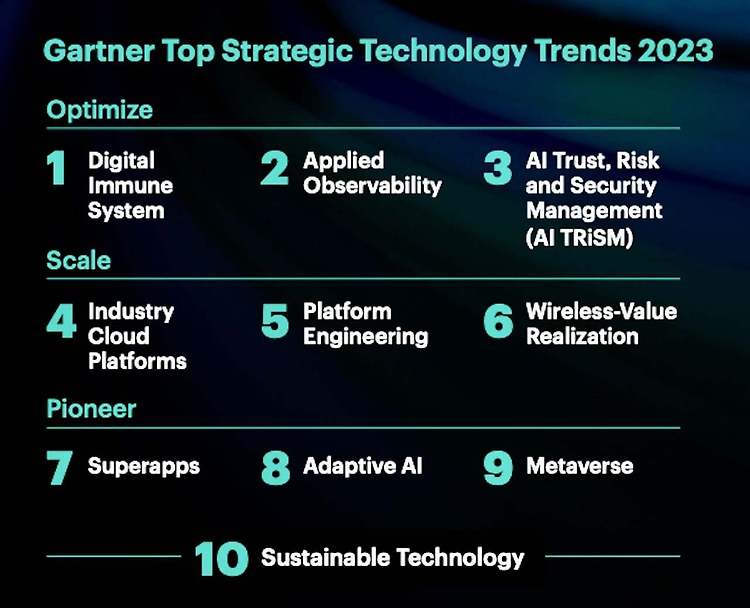 Gartner Top Strategic Technology Trends 2023

Optimize

1 Digital Immune System

2 Applied Observability

3 AI Trust, Risk and Security Management (AI TRiSM)

Scale

4 Industry Cloud Platforms

5 Platform Engineering

6 Wireless-Value Realization

Pioneer

7 Superapps

8 Adaptive AI

9 Metaverse

10 Sustainable Technology